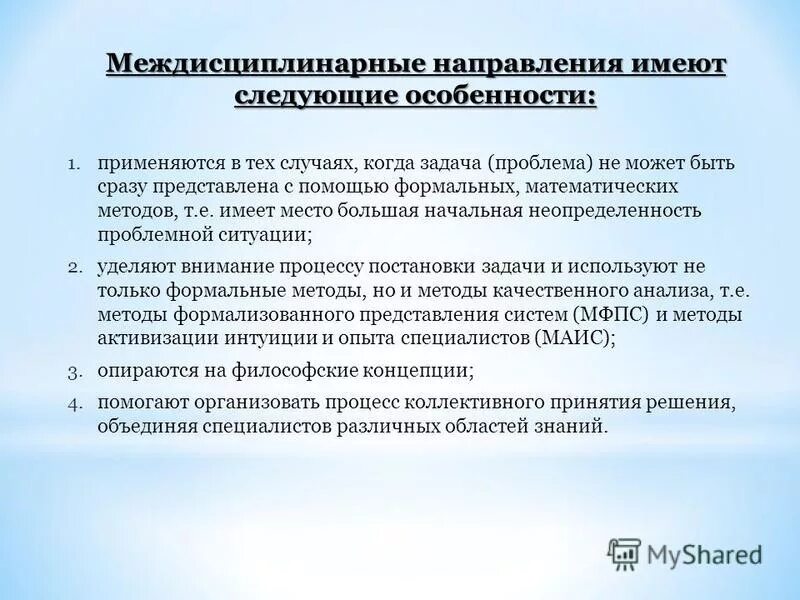 Междисциплинарные направления имеют следующие особенности:

1. применяются в тех случаях, когда задача (проблема) не может быть сразу представлена с помощью формальных, математических методов, т.е. имеет место большая начальная неопределенность проблемной ситуации;

2. уделяют внимание процессу постановки задачи и используют не только формальные методы, но и методы качественного анализа, т.е. методы формализованного представления систем (МФПС) и методы активизации интуиции и опыта специалистов (МАИС);

3. опираются на философские концепции;

4. помогают организовать процесс коллективного принятия решения, объединяя специалистов различных областей знаний.

MyShared